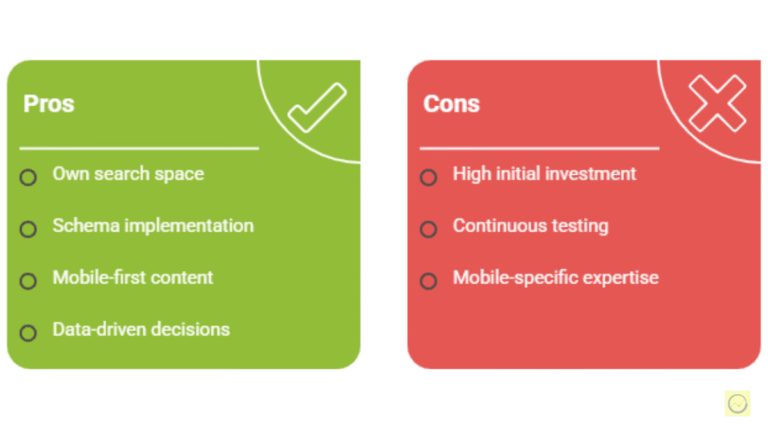 Pros

Own search space

Schema implementation

Mobile-first content

Data-driven decisions

Cons

High initial investment

Continuous testing

Mobile-specific expertise